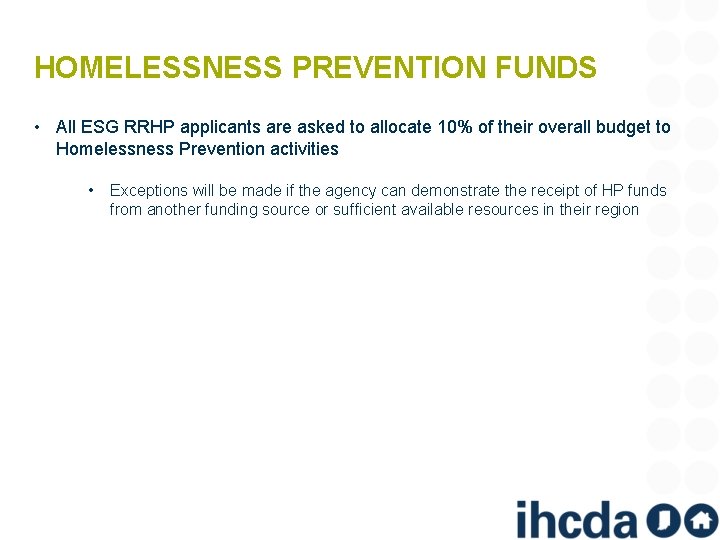 HOMELESSNESS PREVENTION FUNDS

• All ESG RRHP applicants are asked to allocate 10% of their overall budget to Homelessness Prevention activities

• Exceptions will be made if the agency can demonstrate the receipt of HP funds from another funding source or sufficient available resources in their region

ihcda